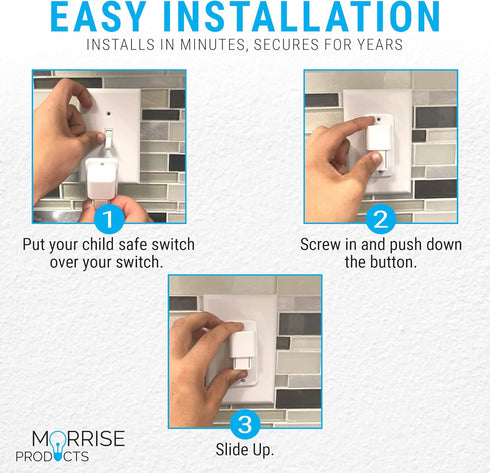 EASY INSTALLATION
INSTALLS IN MINUTES, SECURES FOR YEARS

1
Put your child safe switch over your switch.

2
Screw in and push down the button.

3
Slide Up.

MORRISE
PRODUCTS